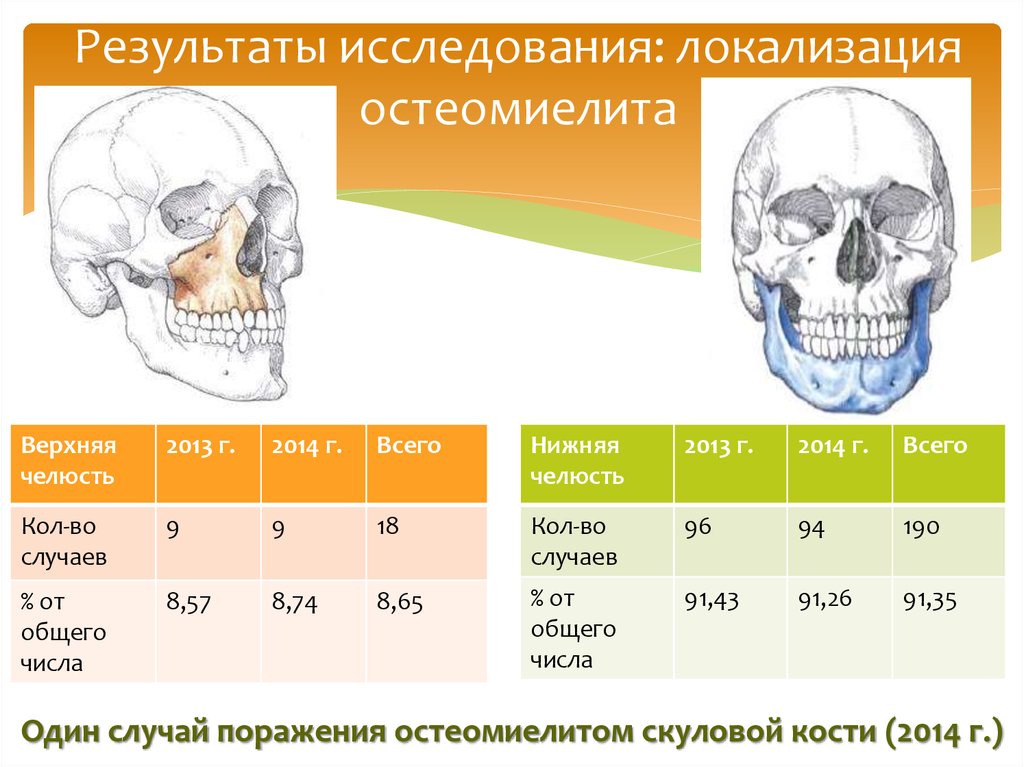 Результаты исследования: локализация остеомиелита

| Верхняя челюсть | 2013 г. | 2014 г. | Всего |
|---|---|---|---|
| Кол-во случаев | 9 | 9 | 18 |
| % от общего числа | 8,57 | 8,74 | 8,65 |

| Нижняя челюсть | 2013 г. | 2014 г. | Всего |
|---|---|---|---|
| Кол-во случаев | 96 | 94 | 190 |
| % от общего числа | 91,43 | 91,26 | 91,35 |

Один случай поражения остеомиелитом скуловой кости (2014 г.)